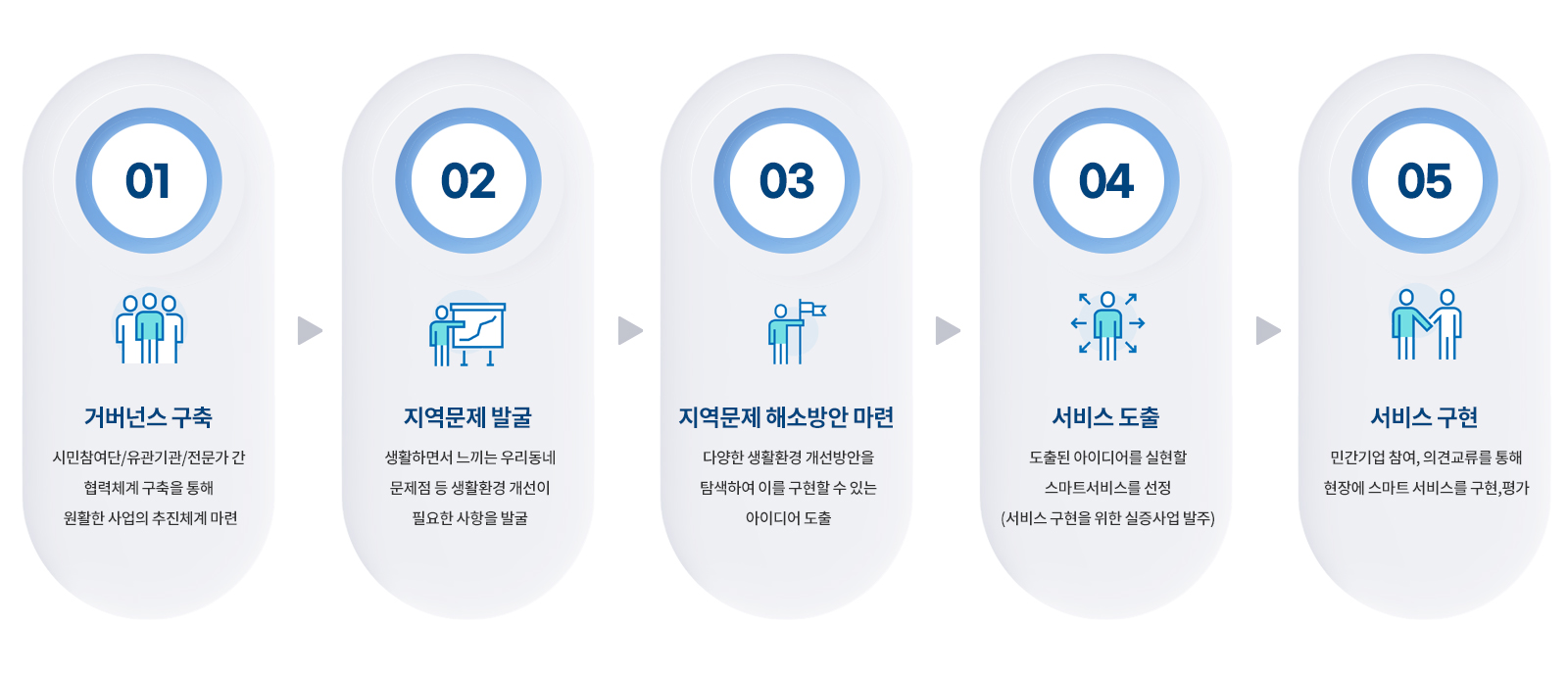 01

거버넌스 구축

시민참여단/유관기관/전문가 간 협력체계 구축을 통해 원활한 사업의 추진체계 마련

02

지역문제 발굴

생활하면서 느끼는 우리동네 문제점 등 생활환경 개선이 필요한 사항을 발굴

03

지역문제 해소방안 마련

다양한 생활환경 개선방안을 탐색하여 이를 구현할 수 있는 아이디어 도출

04

서비스 도출

도출된 아이디어를 실현할 스마트서비스를 선정 (서비스 구현을 위한 실증사업 발주)

05

서비스 구현

민간기업 참여, 의견교류를 통해 현장에 스마트 서비스를 구현,평가